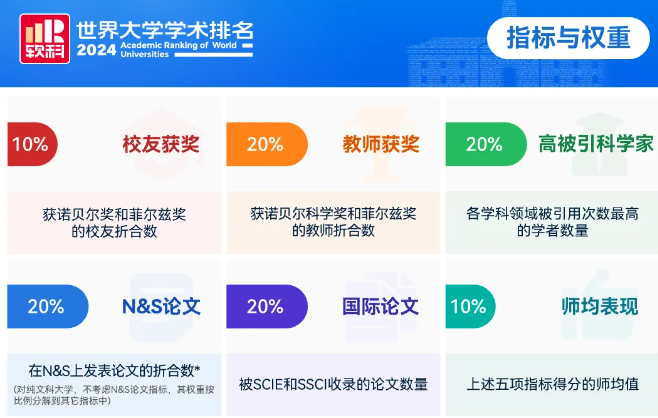 软科

世界大学学术排名
2024 Academic Ranking of World Universities

指标与权重

10%
校友获奖
获诺贝尔奖和菲尔兹奖的校友折合数

20%
教师获奖
获诺贝尔科学奖和菲尔兹奖的教师折合数

20%
高被引科学家
各学科领域被引用次数最高的学者数量

20%
N&S论文
在N&S上发表论文的折合数*
(对纯文科大学，不考虑N&S论文指标，其权重按比例分解到其它指标中)

20%
国际论文
被SCIE和SSCI收录的论文数量

10%
师均表现
上述五项指标得分的师均值